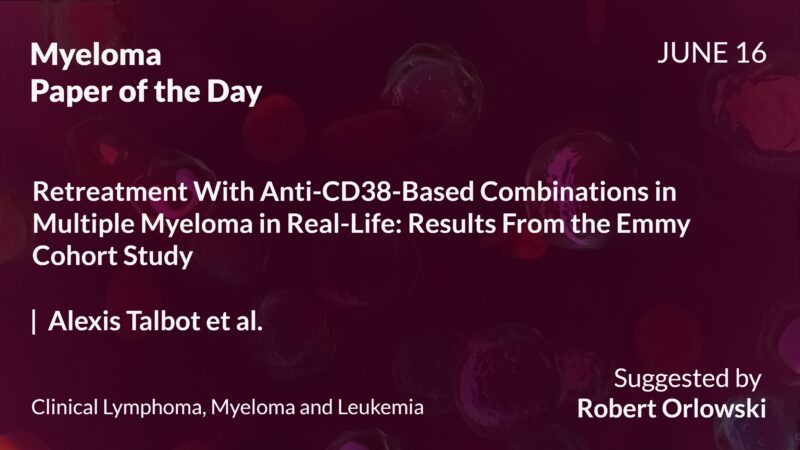 Myeloma
Paper of the Day

JUNE 16

Retreatment With Anti-CD38-Based Combinations in Multiple Myeloma in Real-Life: Results From the Emmy Cohort Study

| Alexis Talbot et al.

Clinical Lymphoma, Myeloma and Leukemia

Suggested by
Robert Orlowski